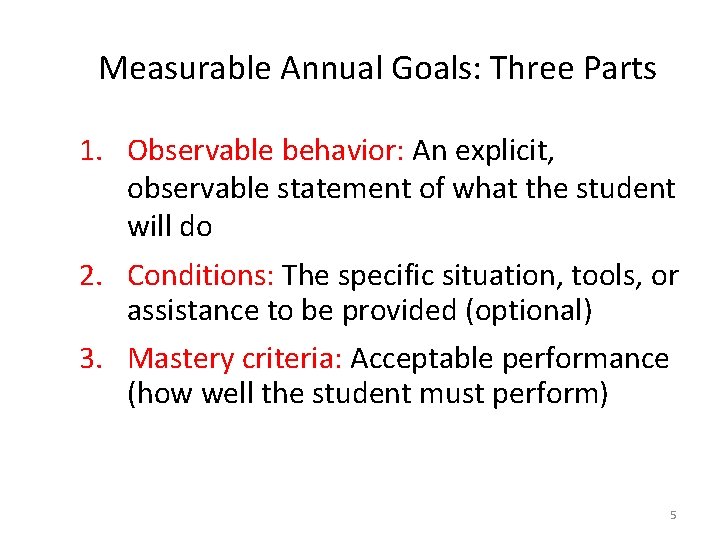 Measurable Annual Goals: Three Parts

1. Observable behavior: An explicit, observable statement of what the student will do
2. Conditions: The specific situation, tools, or assistance to be provided (optional)
3. Mastery criteria: Acceptable performance (how well the student must perform)

5